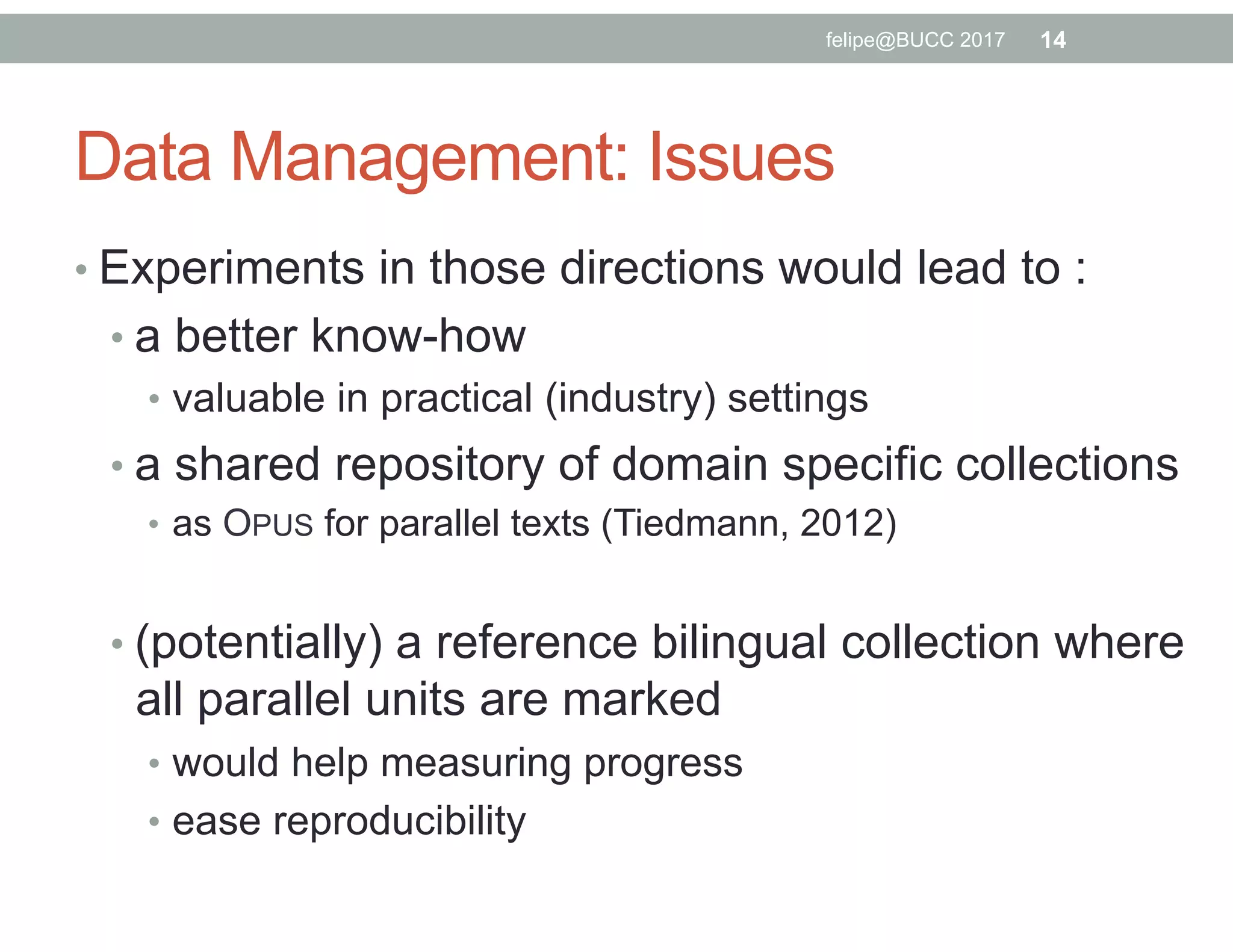 felipe@BUCC 2017 14

Data Management: Issues

• Experiments in those directions would lead to :
• a better know-how
• valuable in practical (industry) settings
• a shared repository of domain specific collections
• as OPUS for parallel texts (Tiedmann, 2012)

• (potentially) a reference bilingual collection where all parallel units are marked
• would help measuring progress
• ease reproducibility